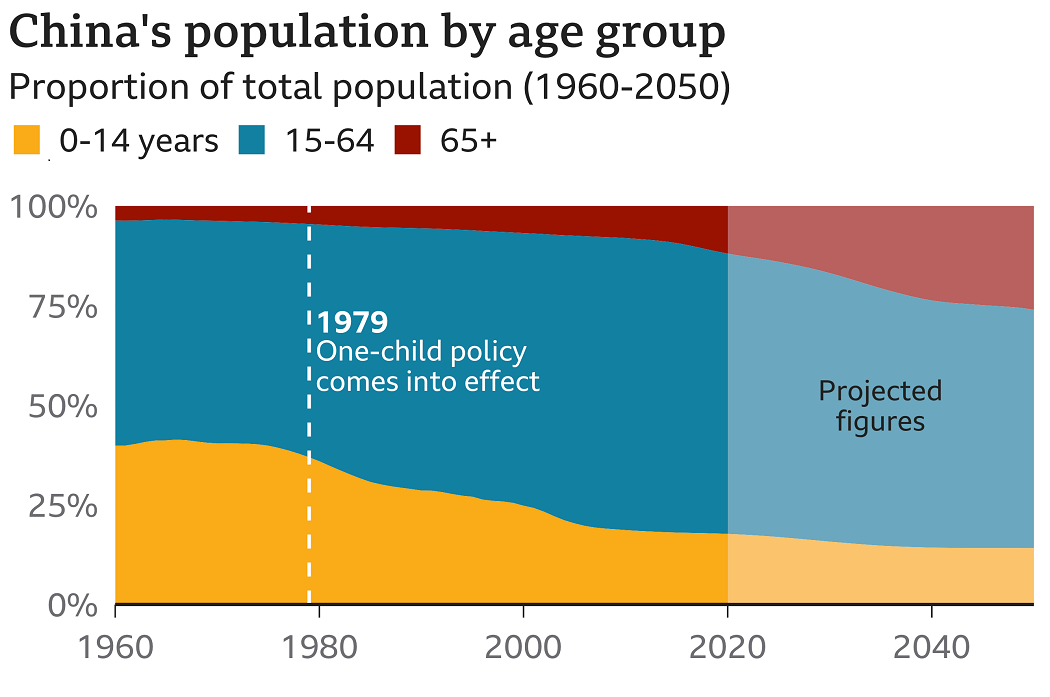 China's population by age group
Proportion of total population (1960-2050)
0-14 years 15-64 65+

100%
75%
50%
25%
0%

1979
One-child policy comes into effect

Projected figures

1960 1980 2000 2020 2040